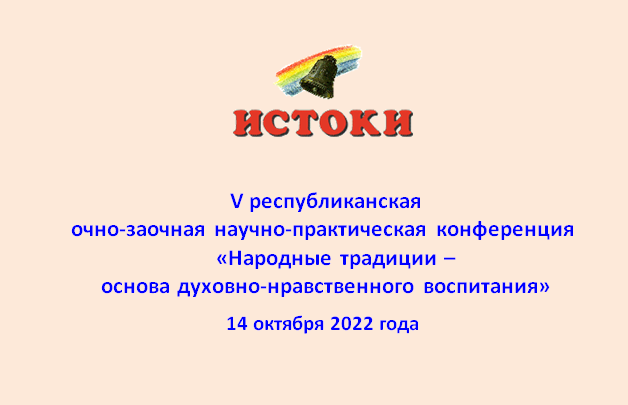 ИСТОКИ

V республиканская
очно-заочная научно-практическая конференция
«Народные традиции –
основа духовно-нравственного воспитания»

14 октября 2022 года